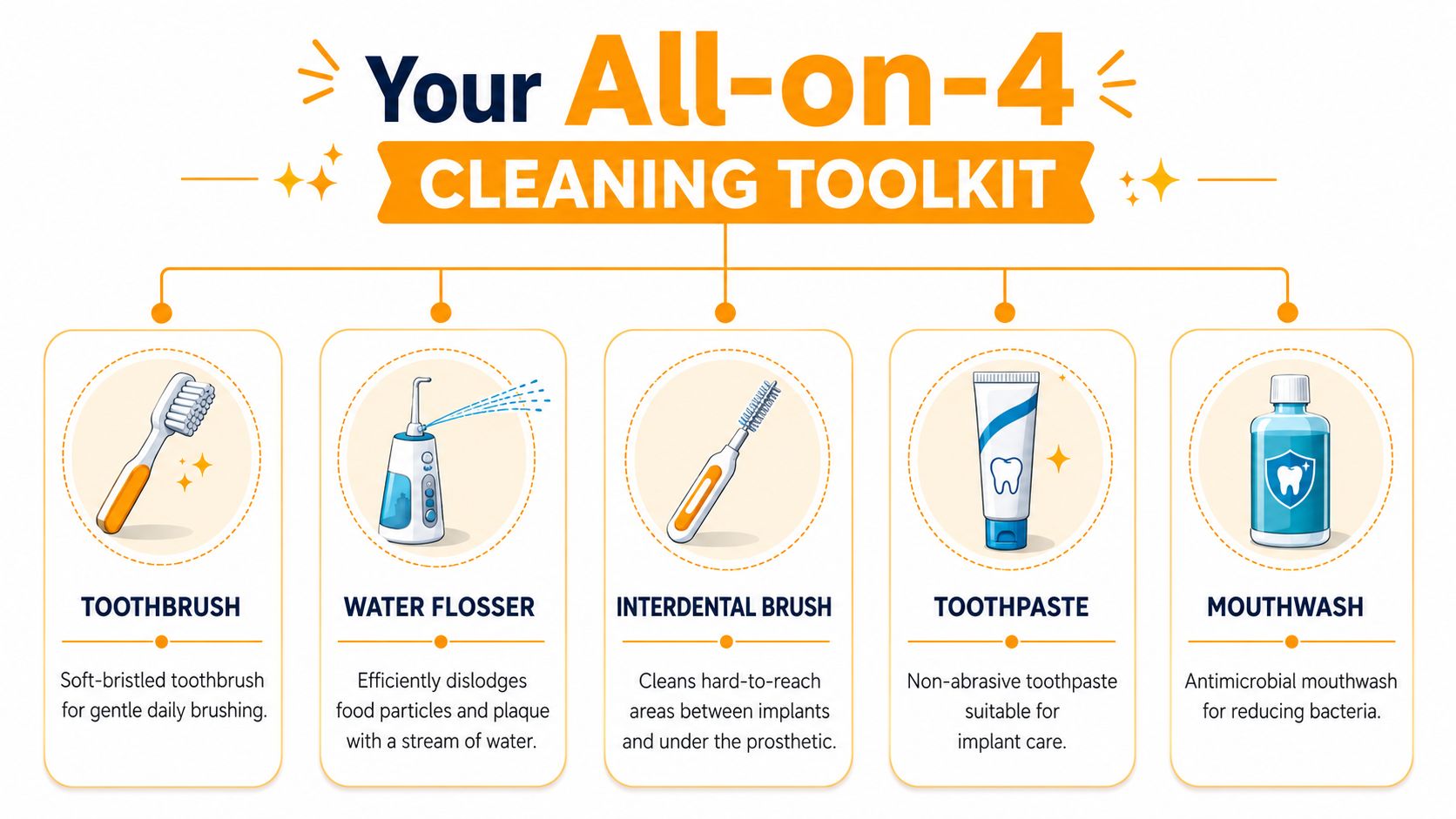 Your All-on-4
CLEANING TOOLKIT

TOOTHBRUSH

Soft-bristled toothbrush for gentle daily brushing.

WATER FLOSSER

Efficiently dislodges food particles and plaque with a stream of water.

INTERDENTAL BRUSH

Cleans hard-to-reach areas between implants and under the prosthetic.

TOOTHPASTE

Non-abrasive toothpaste suitable for implant care.

MOUTHWASH

Antimicrobial mouthwash for reducing bacteria.